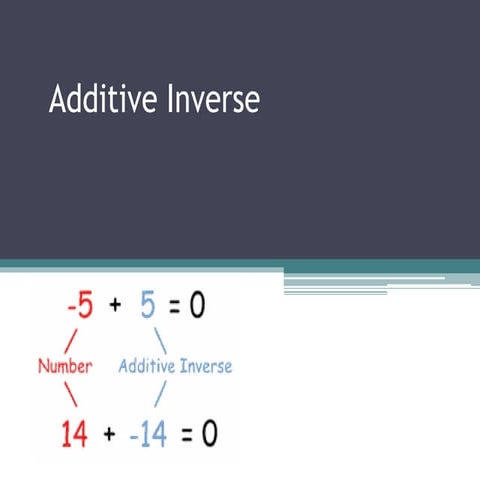 Additive Inverse

$-5 + 5 = 0$

Number

Additive Inverse

$14 + -14 = 0$